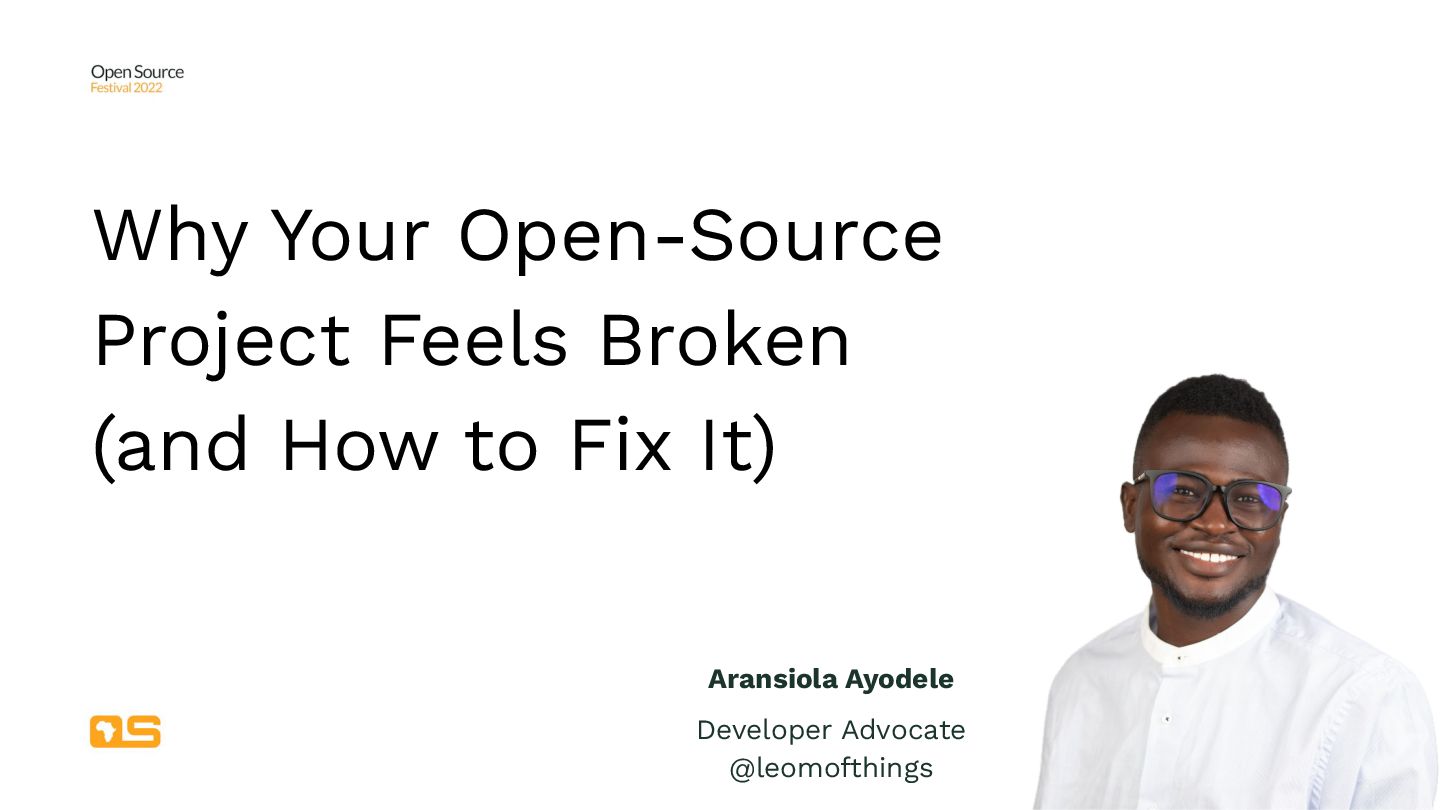 Open Source
Festival 2022

Why Your Open-Source Project Feels Broken (and How to Fix It)

Aransiola Ayodele

Developer Advocate
@leomofthings